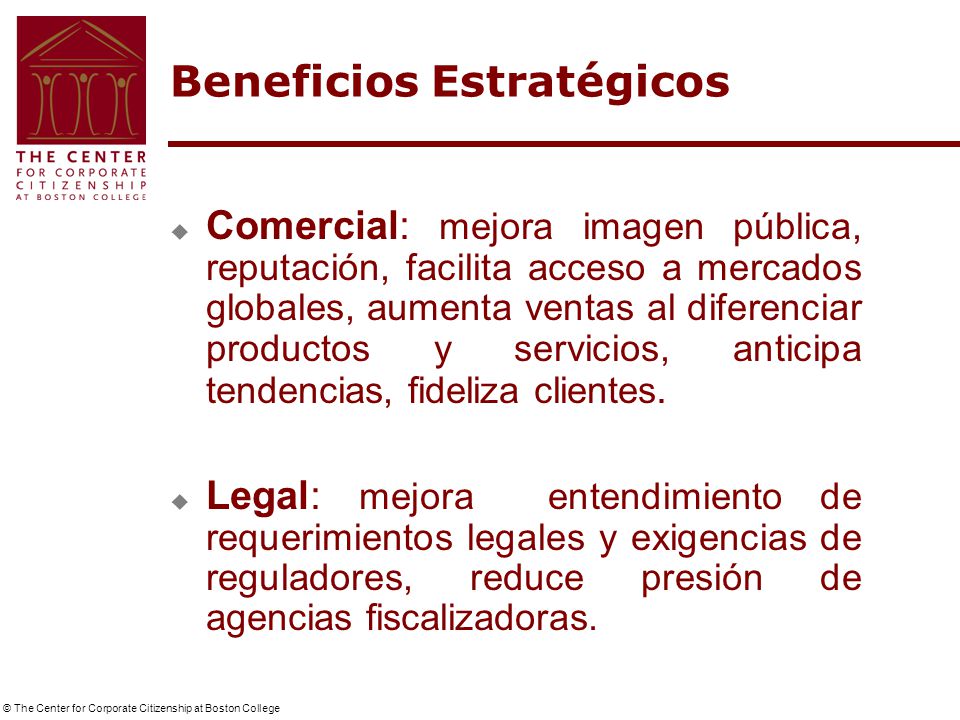 THE CENTER
FOR CORPORATE
CITIZENSHIP
AT BOSTON COLLEGE

Beneficios Estratégicos

Comercial: mejora imagen pública, reputación, facilita acceso a mercados globales, aumenta ventas al diferenciar productos y servicios, anticipa tendencias, fideliza clientes.

Legal: mejora entendimiento de requerimientos legales y exigencias de reguladores, reduce presión de agencias fiscalizadoras.

© The Center for Corporate Citizenship at Boston College